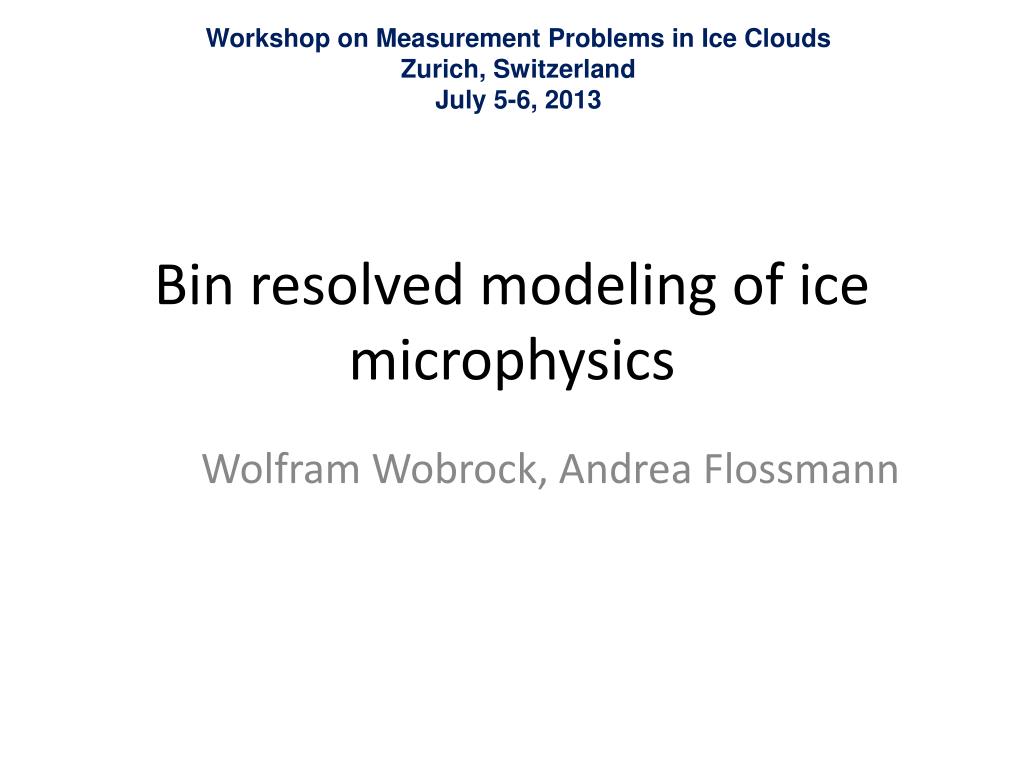 Workshop on Measurement Problems in Ice Clouds
Zurich, Switzerland
July 5-6, 2013

Bin resolved modeling of ice microphysics

Wolfram Wobrock, Andrea Flossmann